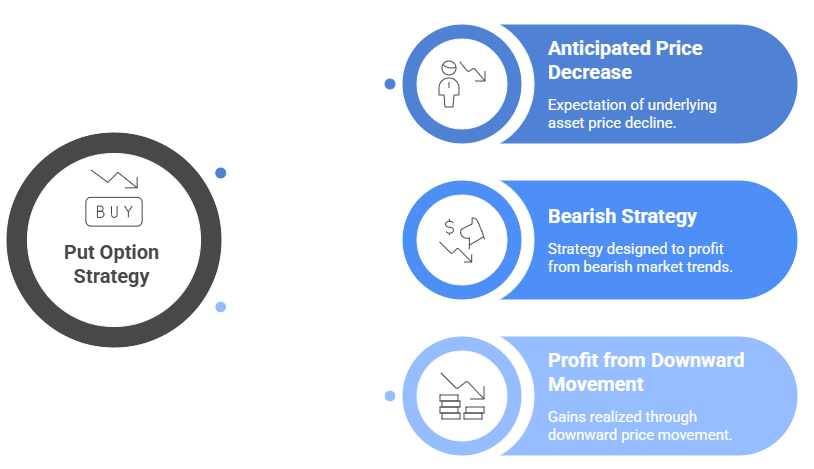 BUY

Put Option Strategy

Anticipated Price Decrease

Expectation of underlying asset price decline.

$

Bearish Strategy

Strategy designed to profit from bearish market trends.

Profit from Downward Movement

Gains realized through downward price movement.